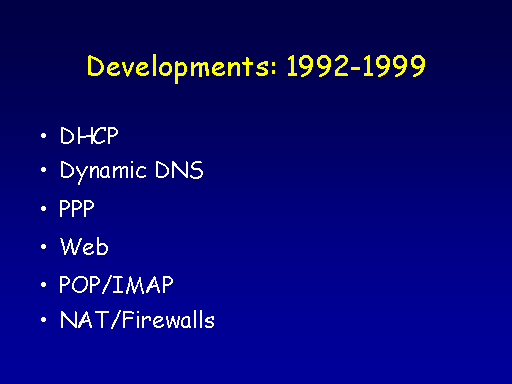 Developments: 1992-1999

• DHCP
• Dynamic DNS
• PPP
• Web
• POP/IMAP
• NAT/Firewalls